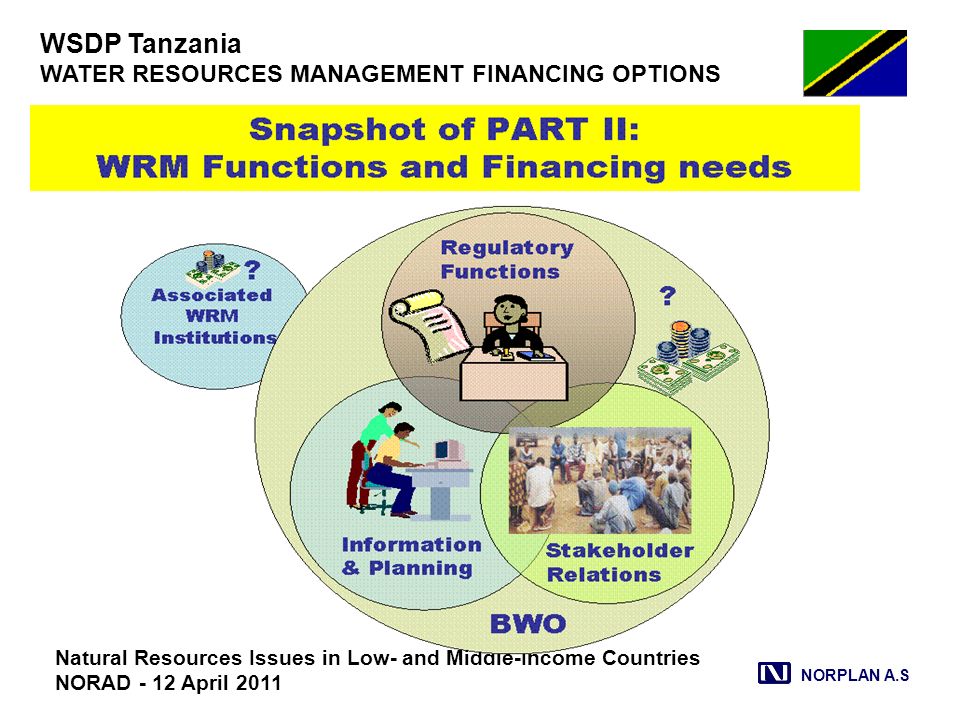 WSDP Tanzania
WATER RESOURCES MANAGEMENT FINANCING OPTIONS

Snapshot of PART II:
WRM Functions and Financing needs

?
Associated WRM Institutions

Regulatory Functions

?

Information & Planning

Stakeholder Relations

BWO

Natural Resources Issues in Low- and Middle-income Countries
NORAD - 12 April 2011

NORPLAN A.S